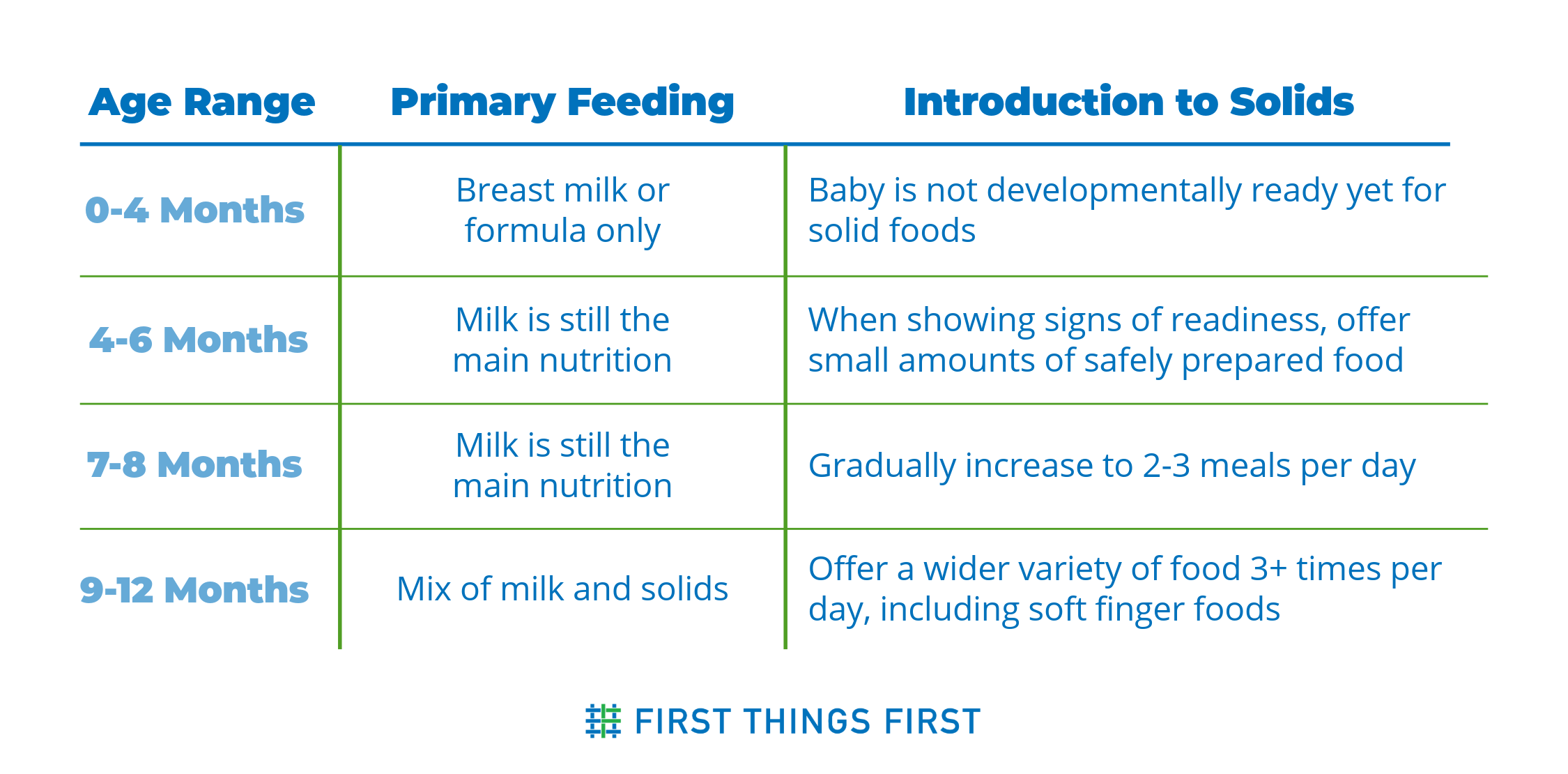 | Age Range | Primary Feeding | Introduction to Solids |
|---|---|---|
| 0-4 Months | Breast milk or formula only | Baby is not developmentally ready yet for solid foods |
| 4-6 Months | Milk is still the main nutrition | When showing signs of readiness, offer small amounts of safely prepared food |
| 7-8 Months | Milk is still the main nutrition | Gradually increase to 2-3 meals per day |
| 9-12 Months | Mix of milk and solids | Offer a wider variety of food 3+ times per day, including soft finger foods |

FIRST THINGS FIRST